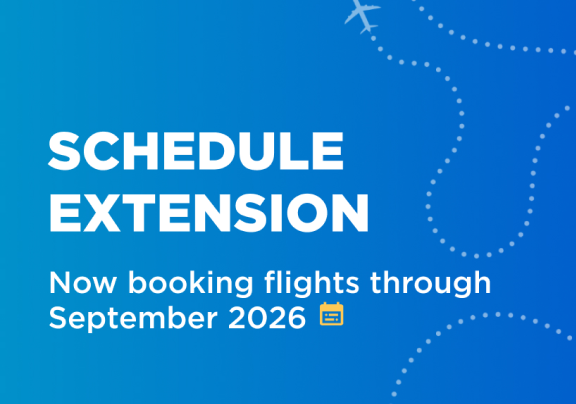 SCHEDULE EXTENSION

Now booking flights through September 2026